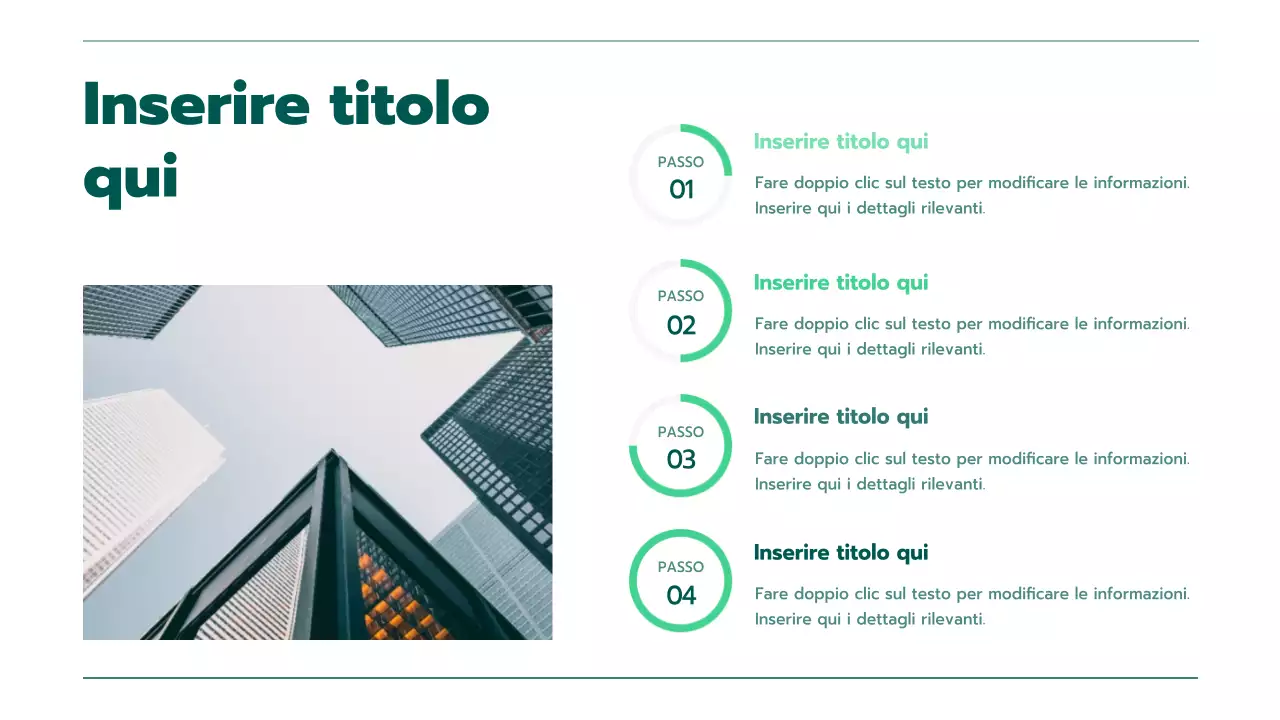 Inserire titolo qui

PASSO
01

Inserire titolo qui

Fare doppio clic sul testo per modificare le informazioni. Inserire qui i dettagli rilevanti.

PASSO
02

Inserire titolo qui

Fare doppio clic sul testo per modificare le informazioni. Inserire qui i dettagli rilevanti.

PASSO
03

Inserire titolo qui

Fare doppio clic sul testo per modificare le informazioni. Inserire qui i dettagli rilevanti.

PASSO
04

Inserire titolo qui

Fare doppio clic sul testo per modificare le informazioni. Inserire qui i dettagli rilevanti.